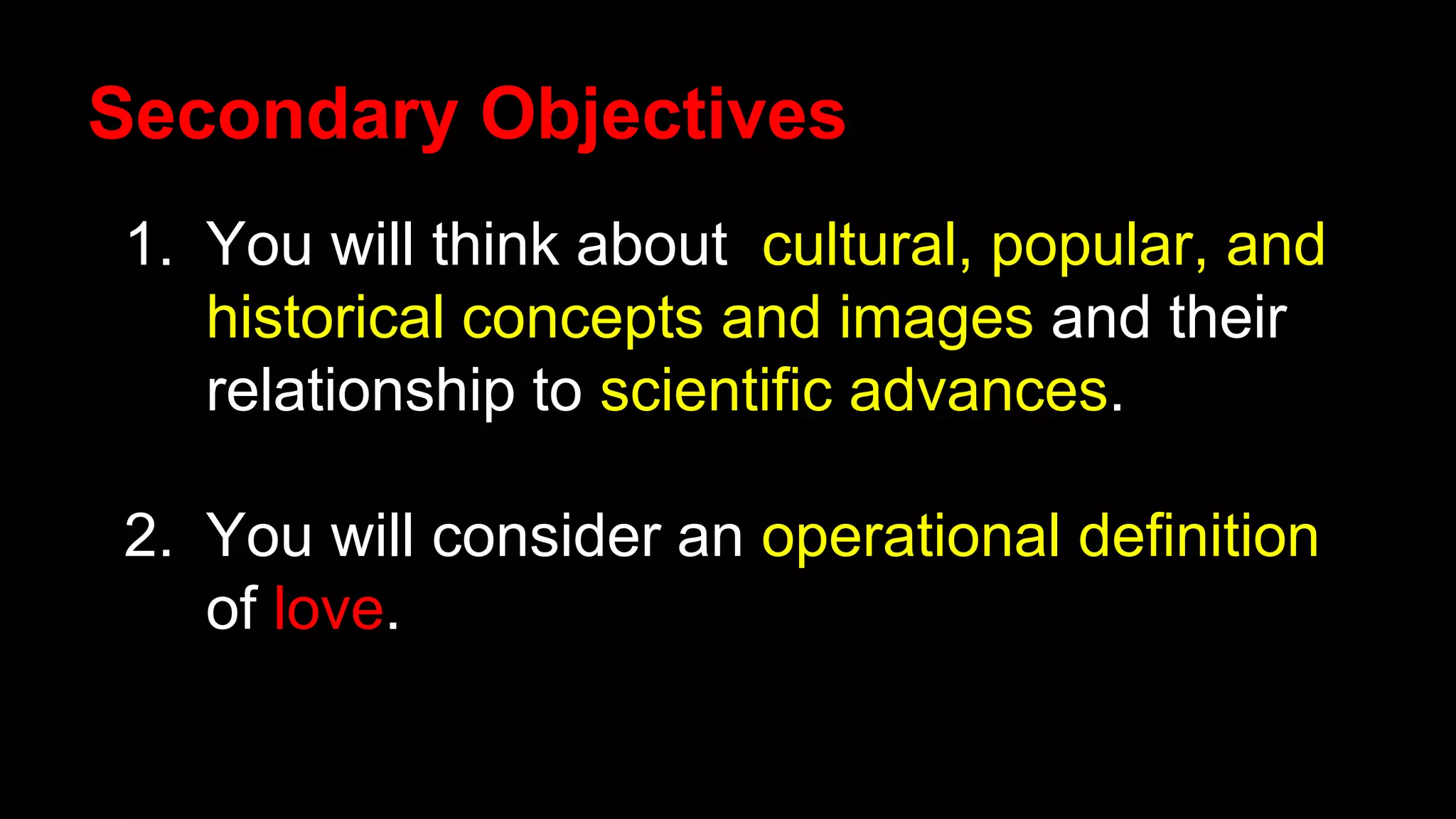 Secondary Objectives

1. You will think about cultural, popular, and historical concepts and images and their relationship to scientific advances.

2. You will consider an operational definition of love.